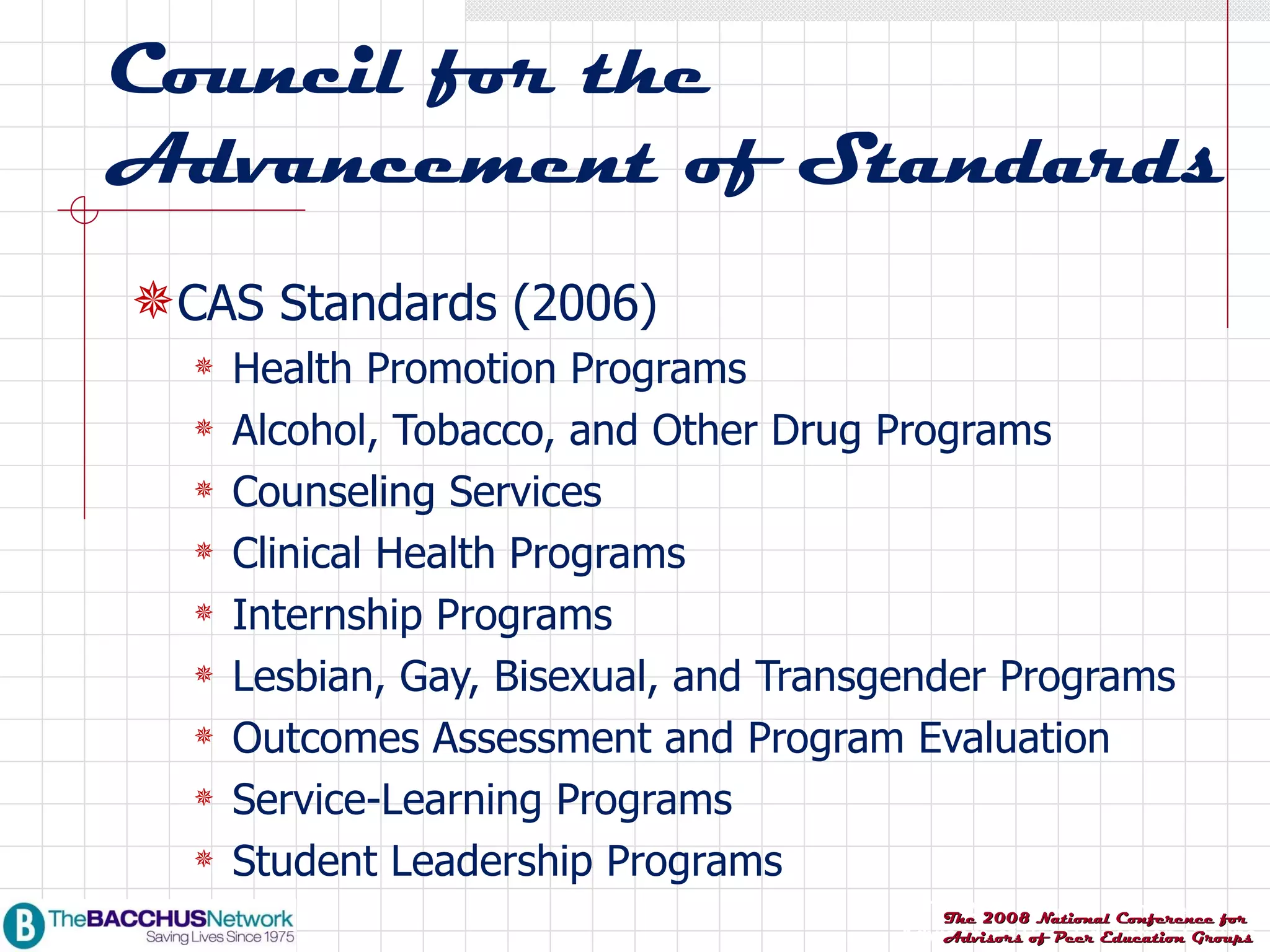 Council for the Advancement of Standards

CAS Standards (2006)

Health Promotion Programs

Alcohol, Tobacco, and Other Drug Programs

Counseling Services

Clinical Health Programs

Internship Programs

Lesbian, Gay, Bisexual, and Transgender Programs

Outcomes Assessment and Program Evaluation

Service-Learning Programs

Student Leadership Programs

B TheBACCHUSNetwork Saving Lives Since 1975

The 2008 National Conference for Advisors of Peer Education Groups